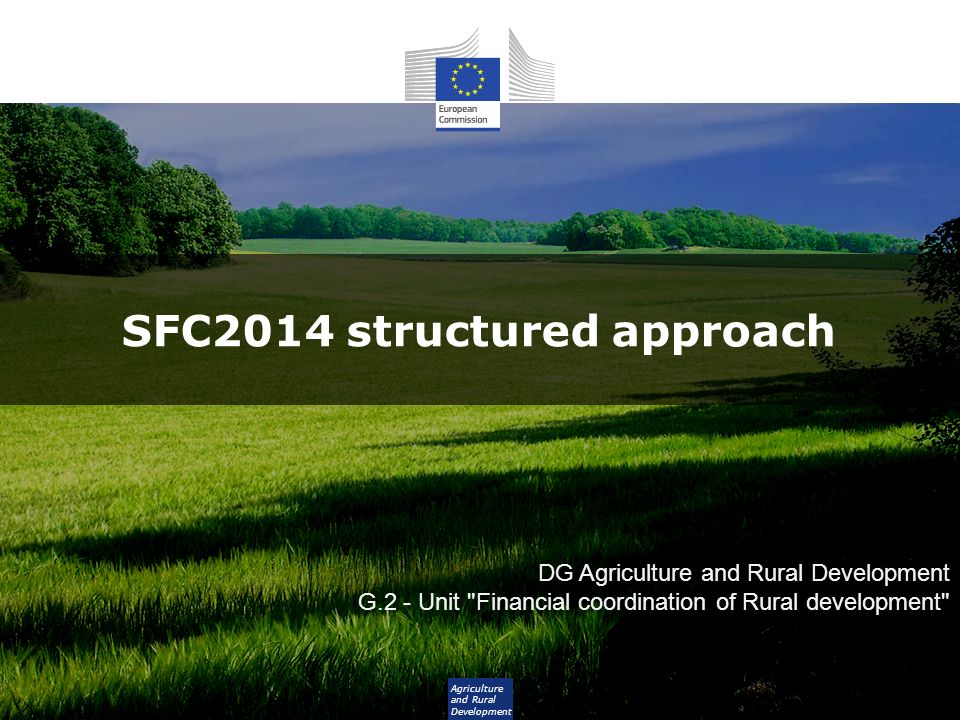 European Commission

SFC2014 structured approach

DG Agriculture and Rural Development
G.2 - Unit "Financial coordination of Rural development"

Agriculture and Rural Development